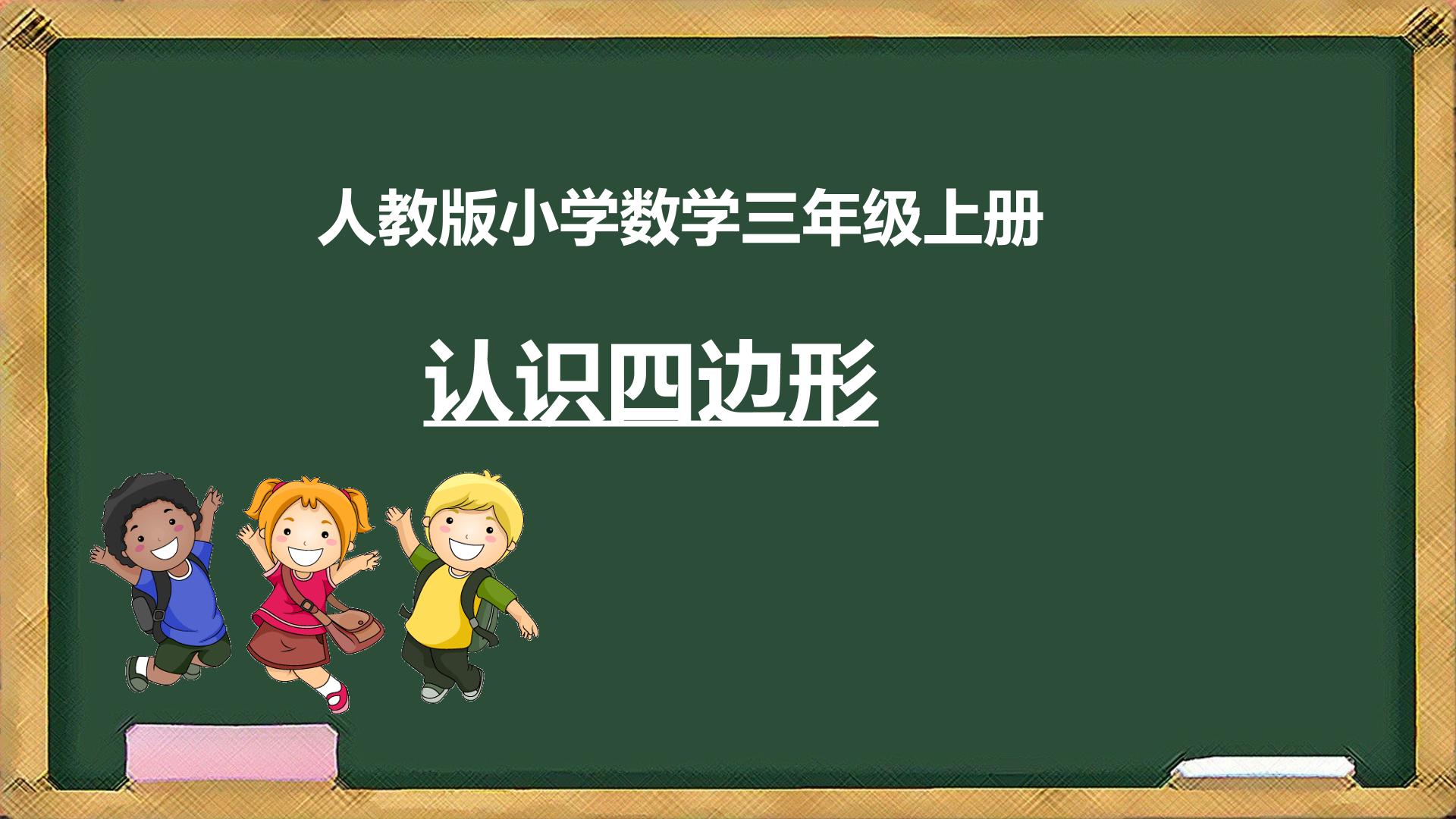 人教版小学数学三年级上册

认识四边形